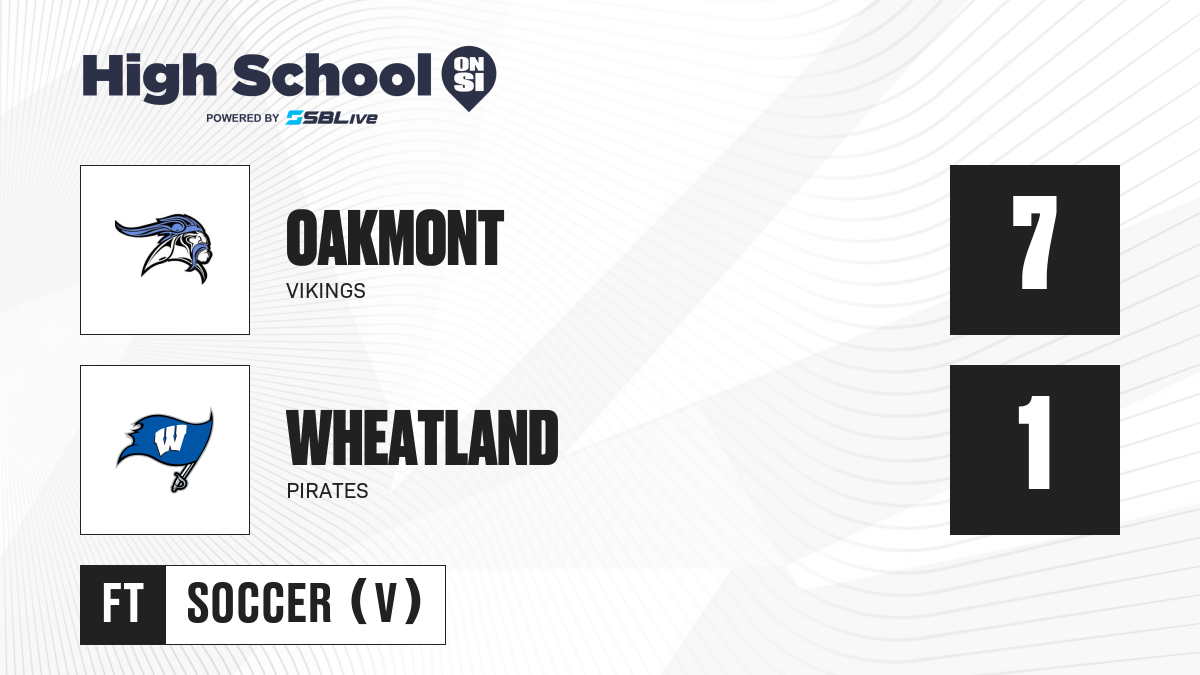 High School ON SI
POWERED BY SBLive

OAKMONT
VIKINGS
7

W
WHEATLAND
PIRATES
1

FT SOCCER (V)